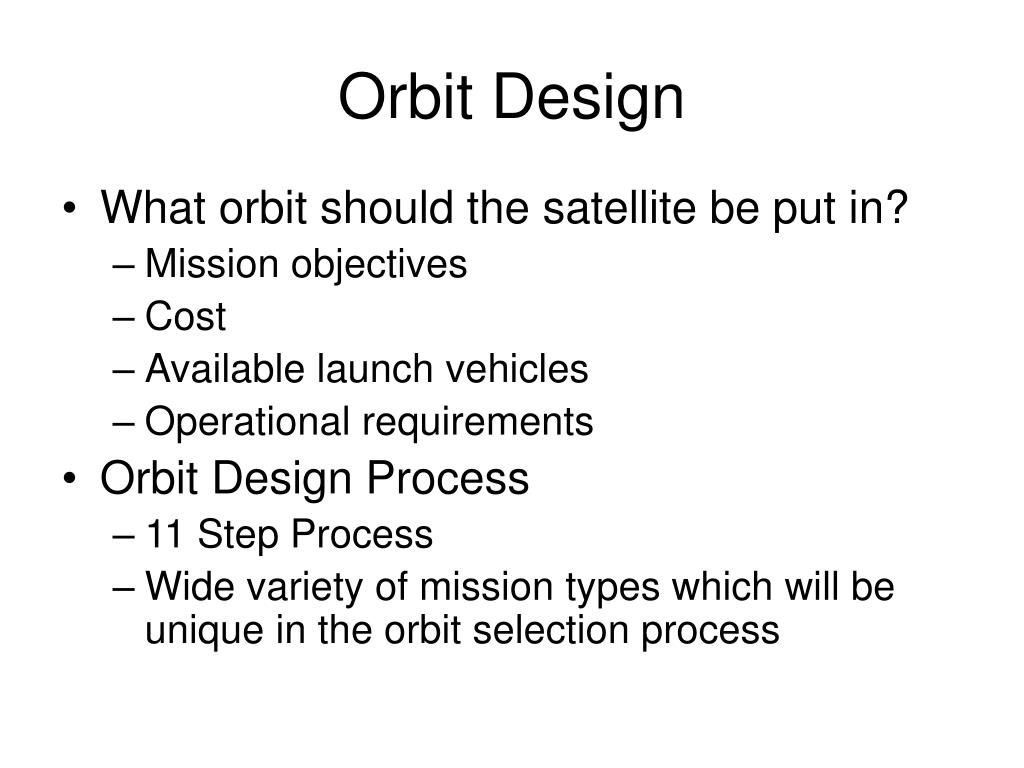 Orbit Design

• What orbit should the satellite be put in?
  – Mission objectives
  – Cost
  – Available launch vehicles
  – Operational requirements
• Orbit Design Process
  – 11 Step Process
  – Wide variety of mission types which will be unique in the orbit selection process